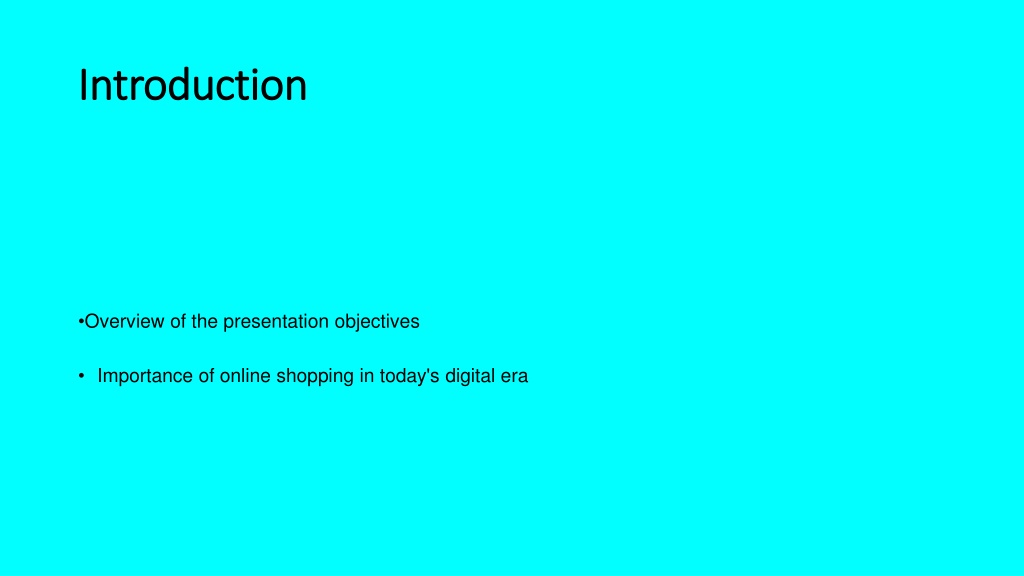 Introduction

•Overview of the presentation objectives

• Importance of online shopping in today's digital era